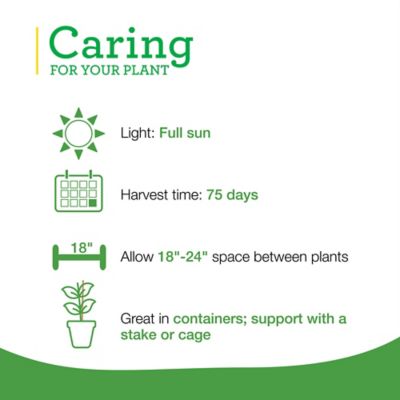 Caring
FOR YOUR PLANT

Light: Full sun

Harvest time: 75 days

18"

Allow 18"-24" space between plants

Great in containers; support with a stake or cage